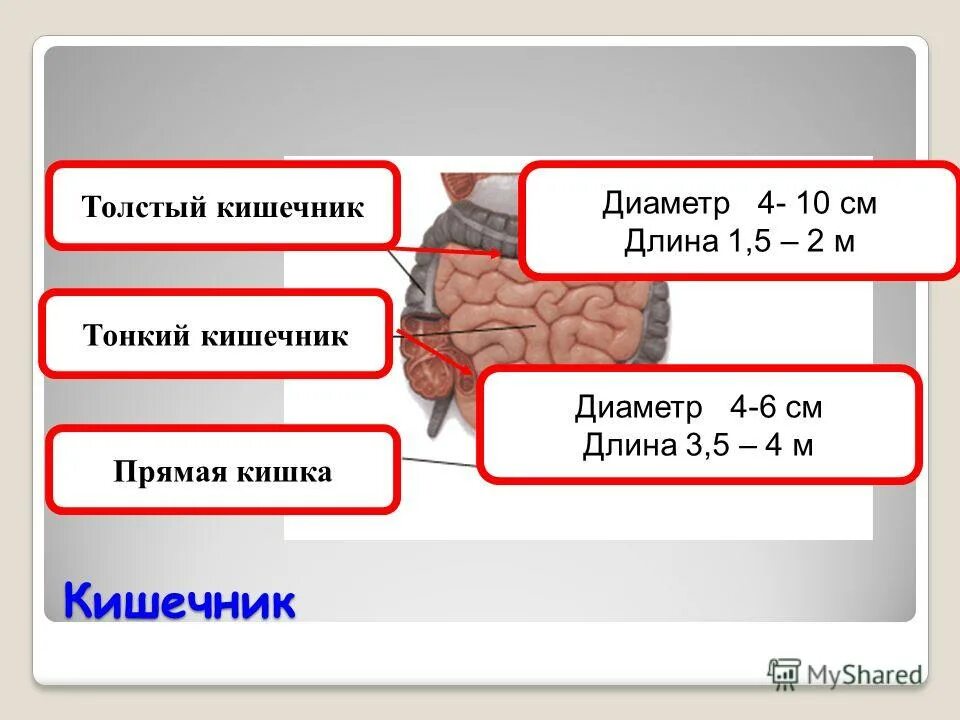 Толстый кишечник

Диаметр 4- 10 см
Длина 1,5 – 2 м

Тонкий кишечник

Диаметр 4-6 см
Длина 3,5 – 4 м

Прямая кишка

Кишечник

MyShared